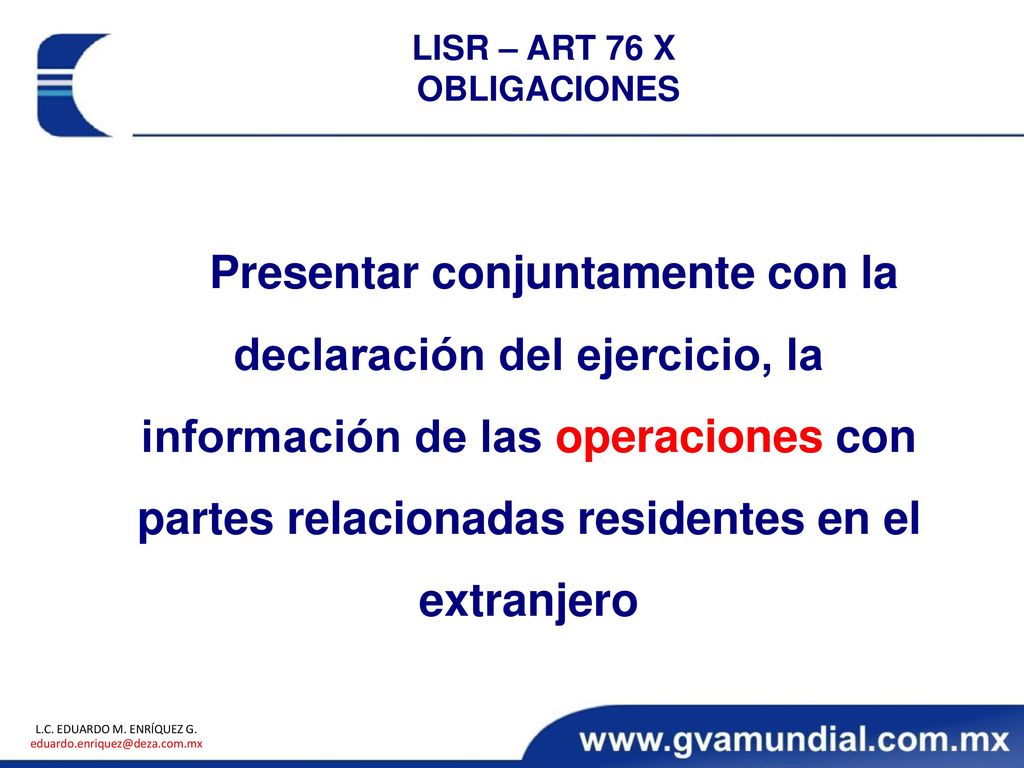 LISR – ART 76 X
OBLIGACIONES

Presentar conjuntamente con la declaración del ejercicio, la información de las operaciones con partes relacionadas residentes en el extranjero

L.C. EDUARDO M. ENRÍQUEZ G.
eduardo.enriquez@deza.com.mx

www.gvamundial.com.mx